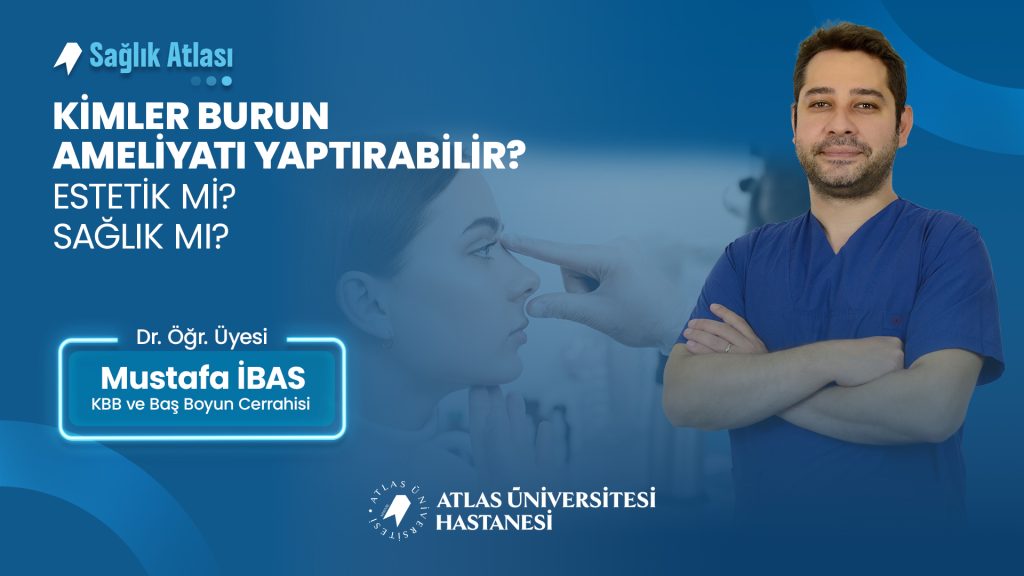 Sağlık Atlası

KİMLER BURUN AMELİYATI YAPTIRABİLİR?
ESTETİK Mİ?
SAĞLIK MI?

Dr. Öğr. Üyesi
Mustafa İBAS
KBB ve Baş Boyun Cerrahisi

ATLAS ÜNİVERSİTESİ
ATLAS ÜNİVERSİTESİ
HASTANESİ